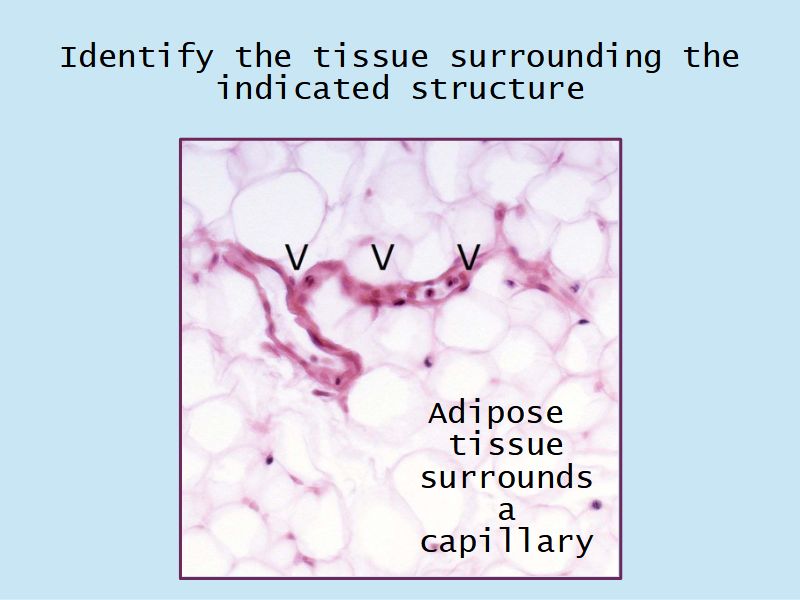 Identify the tissue surrounding the indicated structure

V V V

Adipose tissue surrounds a capillary